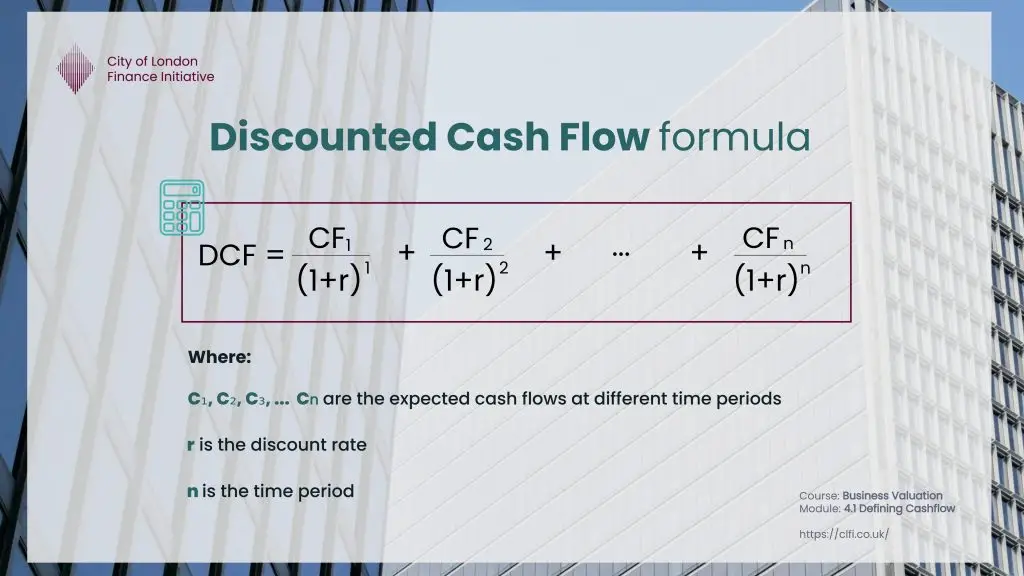 City of London
Finance Initiative

Discounted Cash Flow formula

$DCF = \frac{CF_1}{(1+r)^1} + \frac{CF_2}{(1+r)^2} + \dots + \frac{CF_n}{(1+r)^n}$

Where:

$C_1$, $C_2$, $C_3$, ... $C_n$ are the expected cash flows at different time periods

r is the discount rate

n is the time period

Course: Business Valuation
Module: 4.1 Defining Cashflow

https://clfi.co.uk/